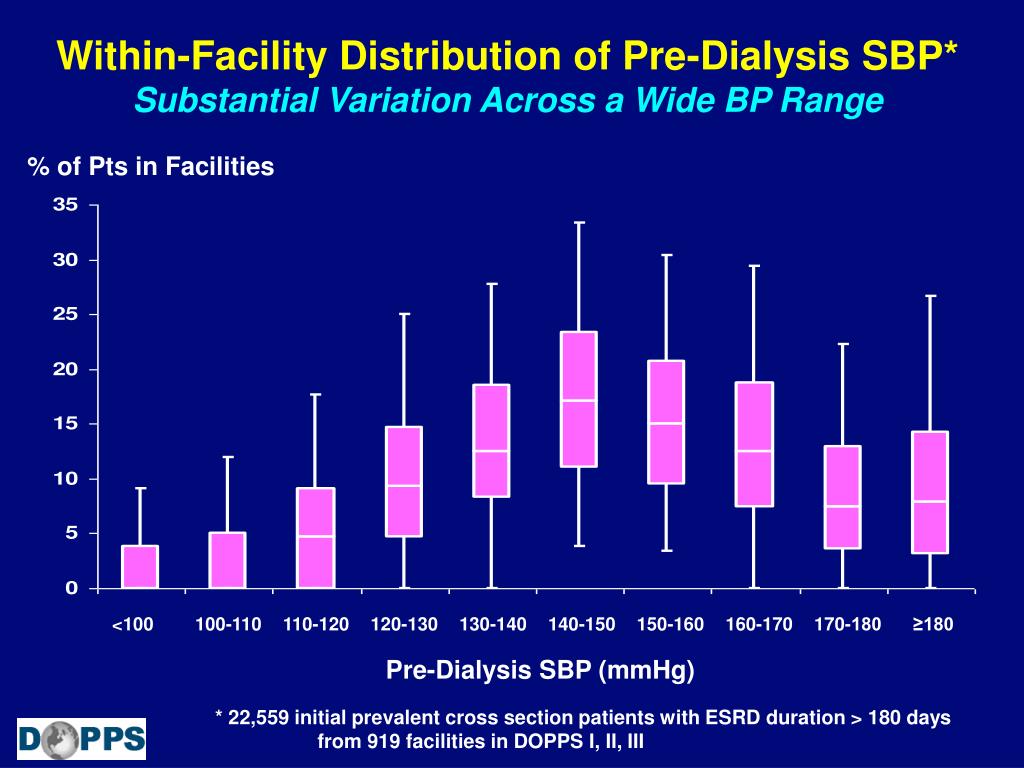 Within-Facility Distribution of Pre-Dialysis SBP*
Substantial Variation Across a Wide BP Range

% of Pts in Facilities

35
30
25
20
15
10
5
0

<100 100-110 110-120 120-130 130-140 140-150 150-160 160-170 170-180 ≥180

Pre-Dialysis SBP (mmHg)

* 22,559 initial prevalent cross section patients with ESRD duration > 180 days from 919 facilities in DOPPS I, II, III

DOPPS